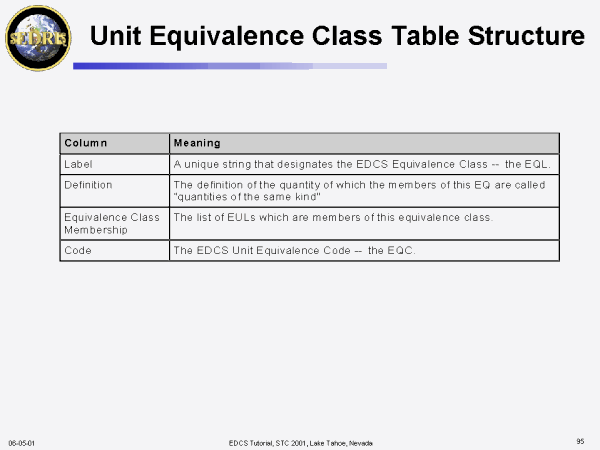 SEDRIS

Unit Equivalence Class Table Structure

| Column | Meaning |
|---|---|
| Label | A unique string that designates the EDCS Equivalence Class -- the EQL. |
| Definition | The definition of the quantity of which the members of this EQ are called "quantities of the same kind" |
| Equivalence Class Membership | The list of EULs which are members of this equivalence class. |
| Code | The EDCS Unit Equivalence Code -- the EQC. |

06-05-01

EDCS Tutorial, STC 2001, Lake Tahoe, Nevada

95